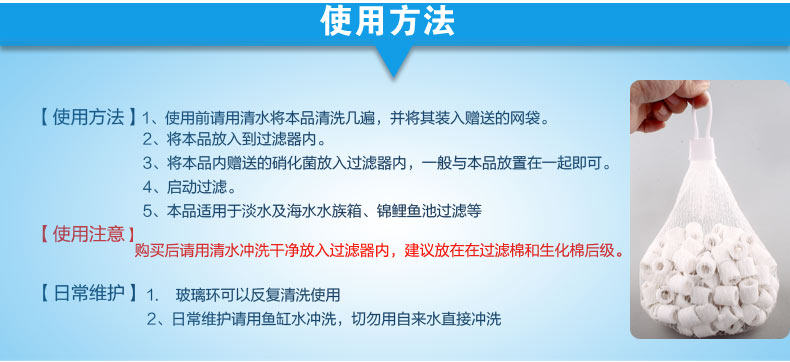 使用方法

【使用方法】1、使用前请用清水将本品清洗几遍，并将其装入赠送的网袋。
2、将本品放入到过滤器内。
3、将本品内赠送的硝化菌放入过滤器内，一般与本品放置在一起即可。
4、启动过滤。
5、本品适用于淡水及海水水族箱、锦鲤鱼池过滤等

【使用注意】
购买后请用清水冲洗干净放入过滤器内，建议放在在过滤棉和生化棉后级。

【日常维护】1. 玻璃环可以反复清洗使用
2、日常维护请用鱼缸水冲洗，切勿用自来水直接冲洗